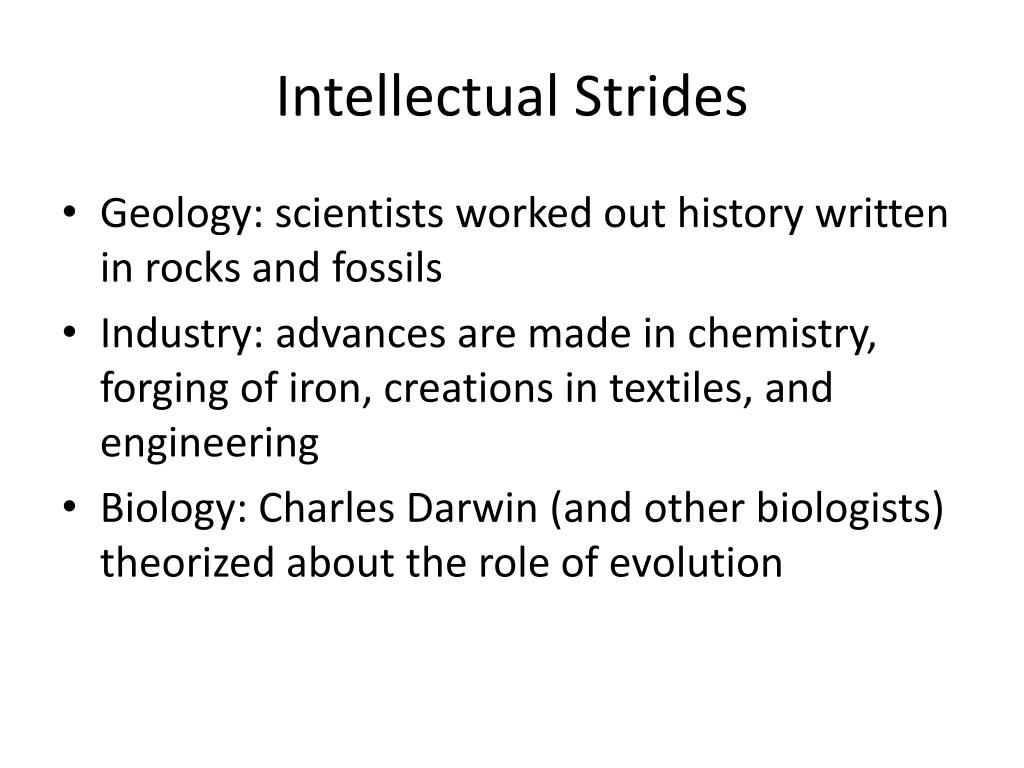 Intellectual Strides

• Geology: scientists worked out history written in rocks and fossils
• Industry: advances are made in chemistry, forging of iron, creations in textiles, and engineering
• Biology: Charles Darwin (and other biologists) theorized about the role of evolution